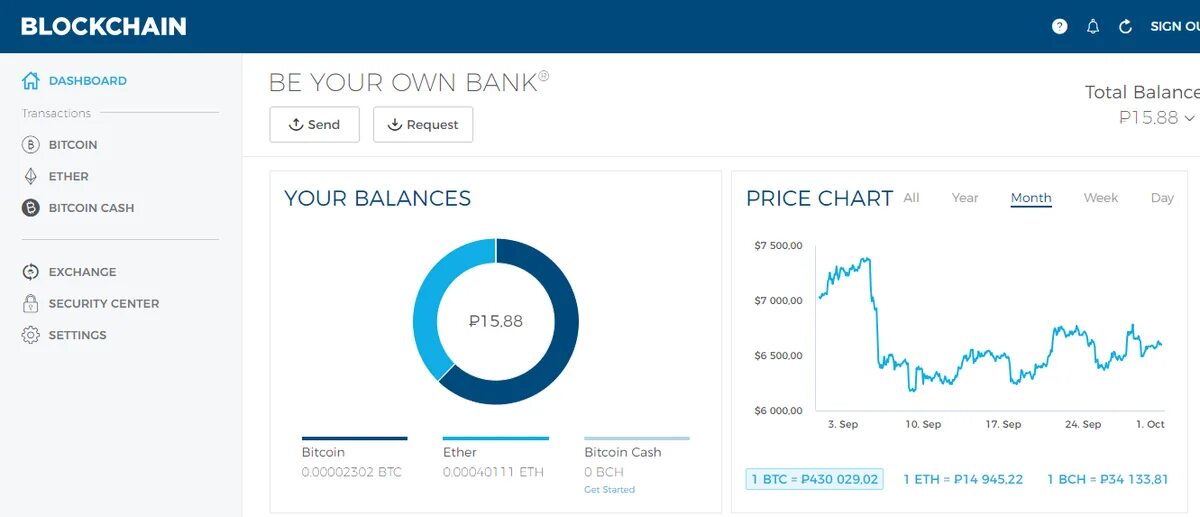 BLOCKCHAIN

SIGN OU

DASHBOARD

Transactions

BITCOIN

ETHER

BITCOIN CASH

EXCHANGE

SECURITY CENTER

SETTINGS

BE YOUR OWN BANK®

Send

Request

Total Balance

₽15,88

YOUR BALANCES

₽15,88

Bitcoin
0.00002302 BTC

Ether
0.00040111 ETH

Bitcoin Cash
0 BCH
Get Started

PRICE CHART

All Year Month Week Day

$7 500,00
$7 000,00
$6 500,00
$6 000,00

3. Sep 10. Sep 17. Sep 24. Sep 1. Oct

1 BTC = ₽430 029,02

1 ETH = ₽14 945,22

1 BCH = ₽34 133,81